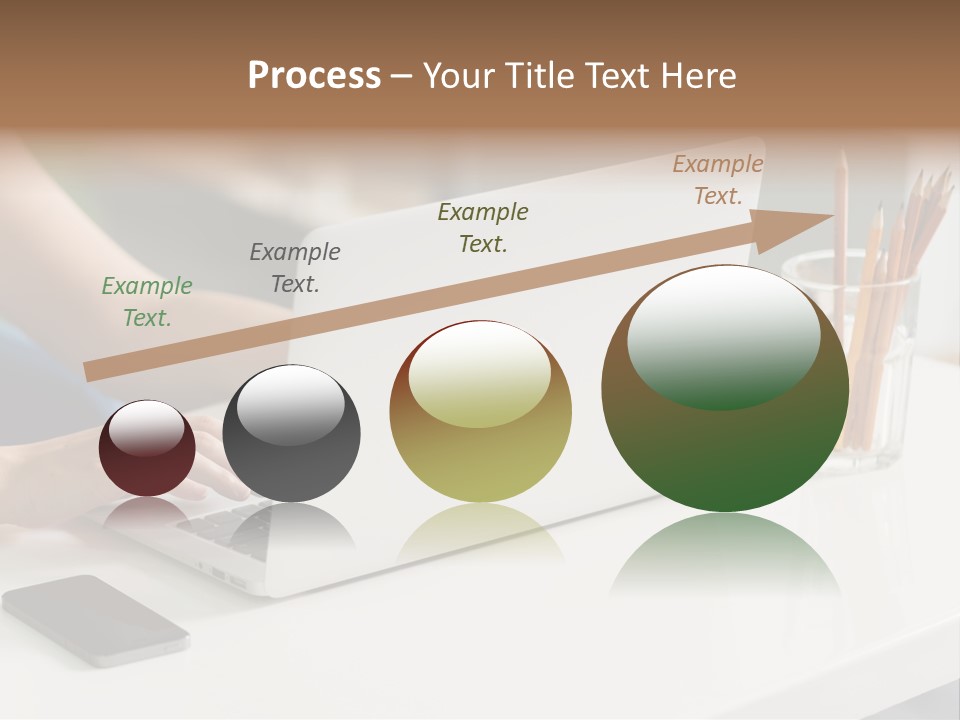 Process – Your Title Text Here

Example Text.

Example Text.

Example Text.

Example Text.